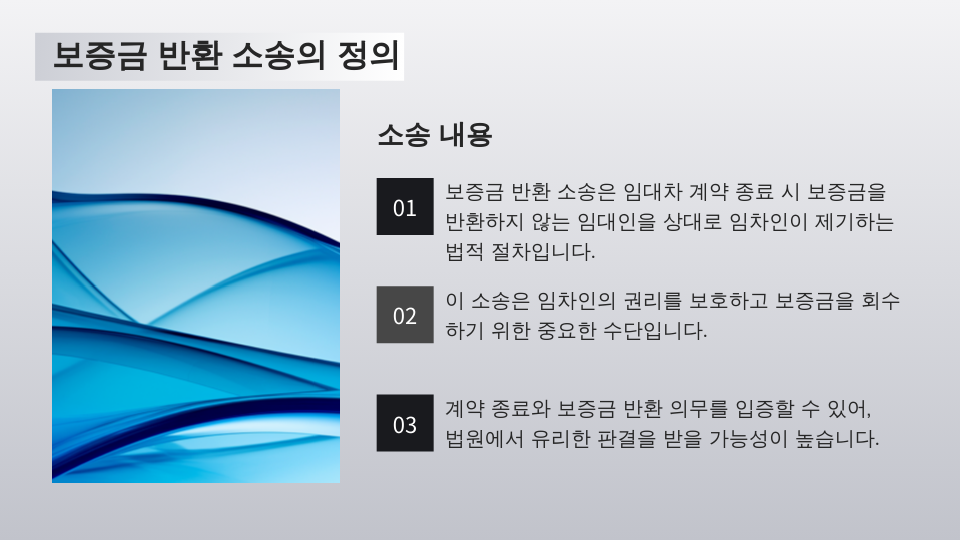 보증금 반환 소송의 정의

소송 내용

01

보증금 반환 소송은 임대차 계약 종료 시 보증금을 반환하지 않는 임대인을 상대로 임차인이 제기하는 법적 절차입니다.

02

이 소송은 임차인의 권리를 보호하고 보증금을 회수하기 위한 중요한 수단입니다.

03

계약 종료와 보증금 반환 의무를 입증할 수 있어, 법원에서 유리한 판결을 받을 가능성이 높습니다.